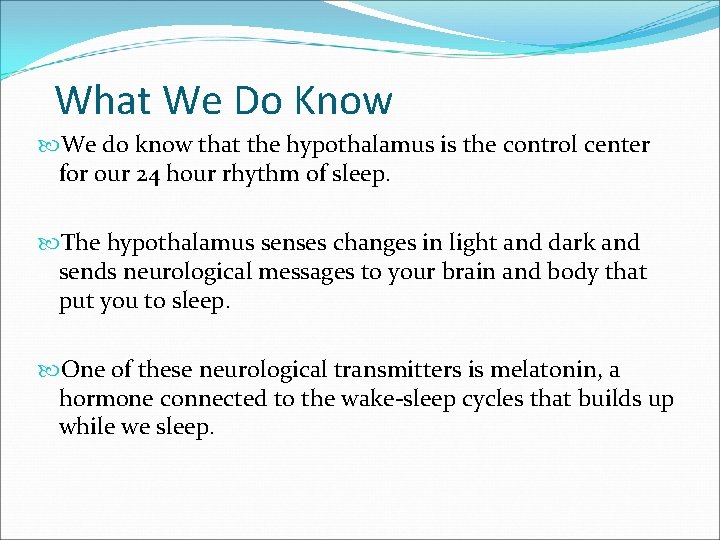 What We Do Know

We do know that the hypothalamus is the control center for our 24 hour rhythm of sleep.

The hypothalamus senses changes in light and dark and sends neurological messages to your brain and body that put you to sleep.

One of these neurological transmitters is melatonin, a hormone connected to the wake-sleep cycles that builds up while we sleep.